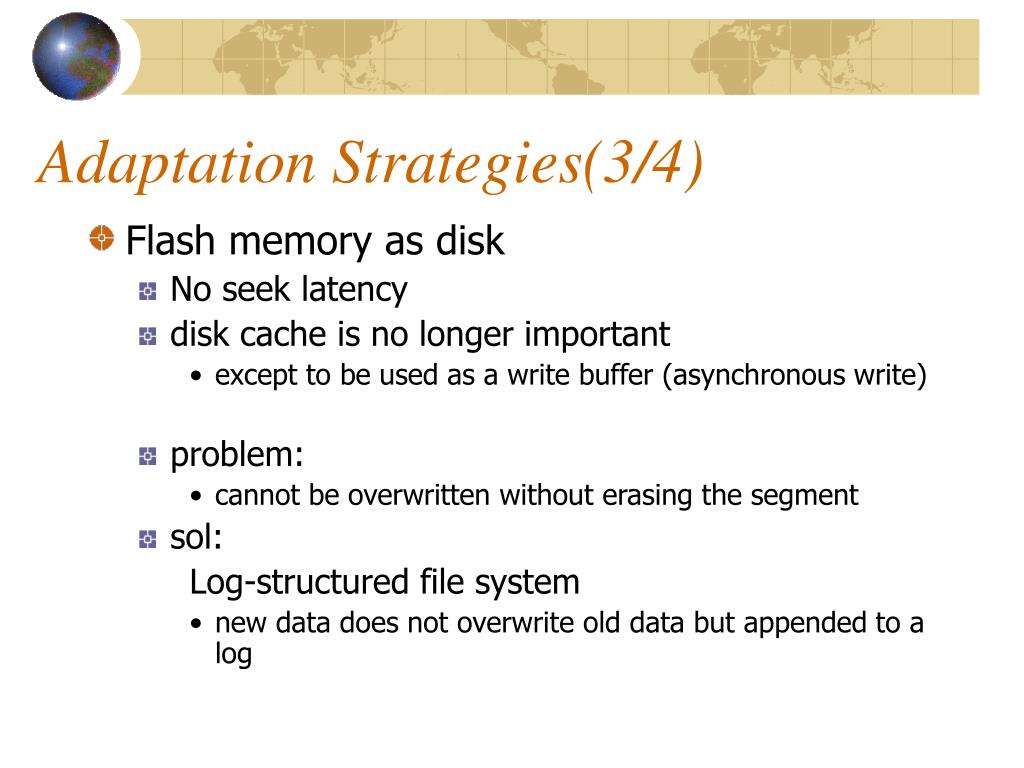 Adaptation Strategies(3/4)

Flash memory as disk

No seek latency

disk cache is no longer important

• except to be used as a write buffer (asynchronous write)

problem:

• cannot be overwritten without erasing the segment

sol:

Log-structured file system

• new data does not overwrite old data but appended to a log